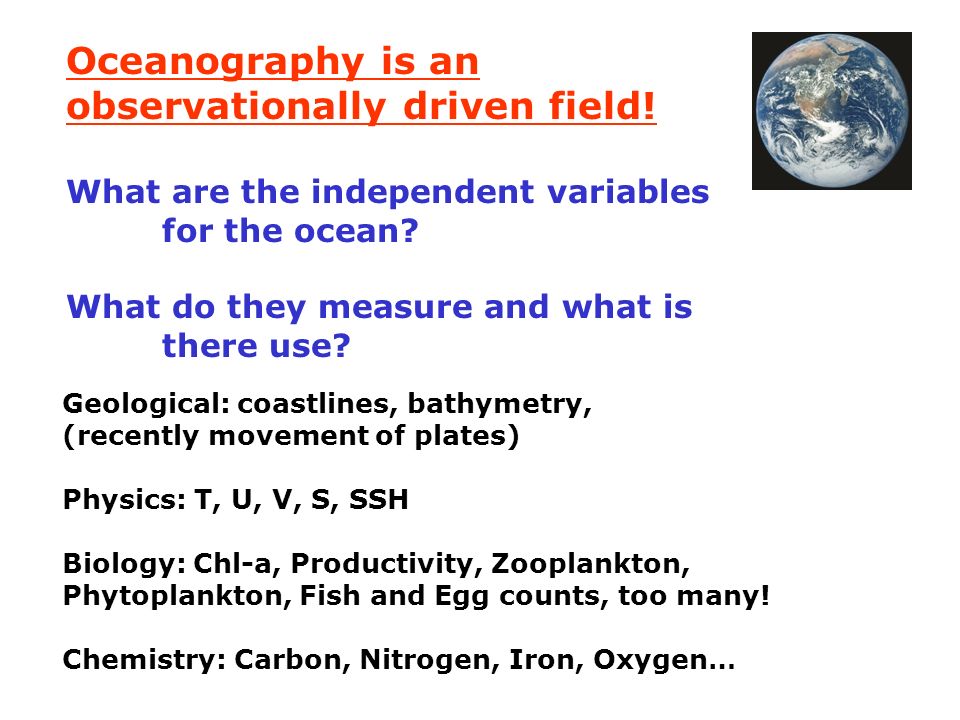 Oceanography is an observationally driven field!

What are the independent variables for the ocean?

What do they measure and what is there use?

Geological: coastlines, bathymetry, (recently movement of plates)

Physics: T, U, V, S, SSH

Biology: Chl-a, Productivity, Zooplankton, Phytoplankton, Fish and Egg counts, too many!

Chemistry: Carbon, Nitrogen, Iron, Oxygen…